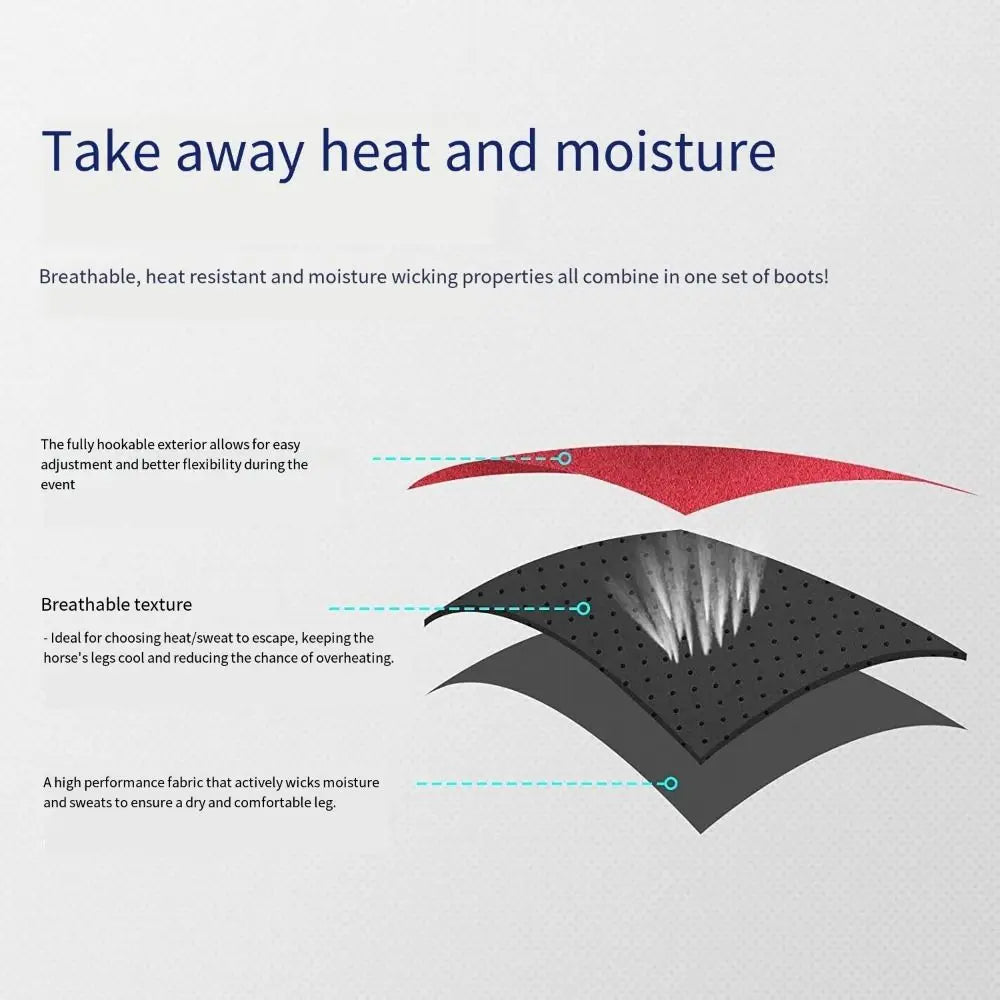 Take away heat and moisture

Breathable, heat resistant and moisture wicking properties all combine in one set of boots!

The fully hookable exterior allows for easy adjustment and better flexibility during the event

Breathable texture

- Ideal for choosing heat/sweat to escape, keeping the horse's legs cool and reducing the chance of overheating.

A high performance fabric that actively wicks moisture and sweats to ensure a dry and comfortable leg.